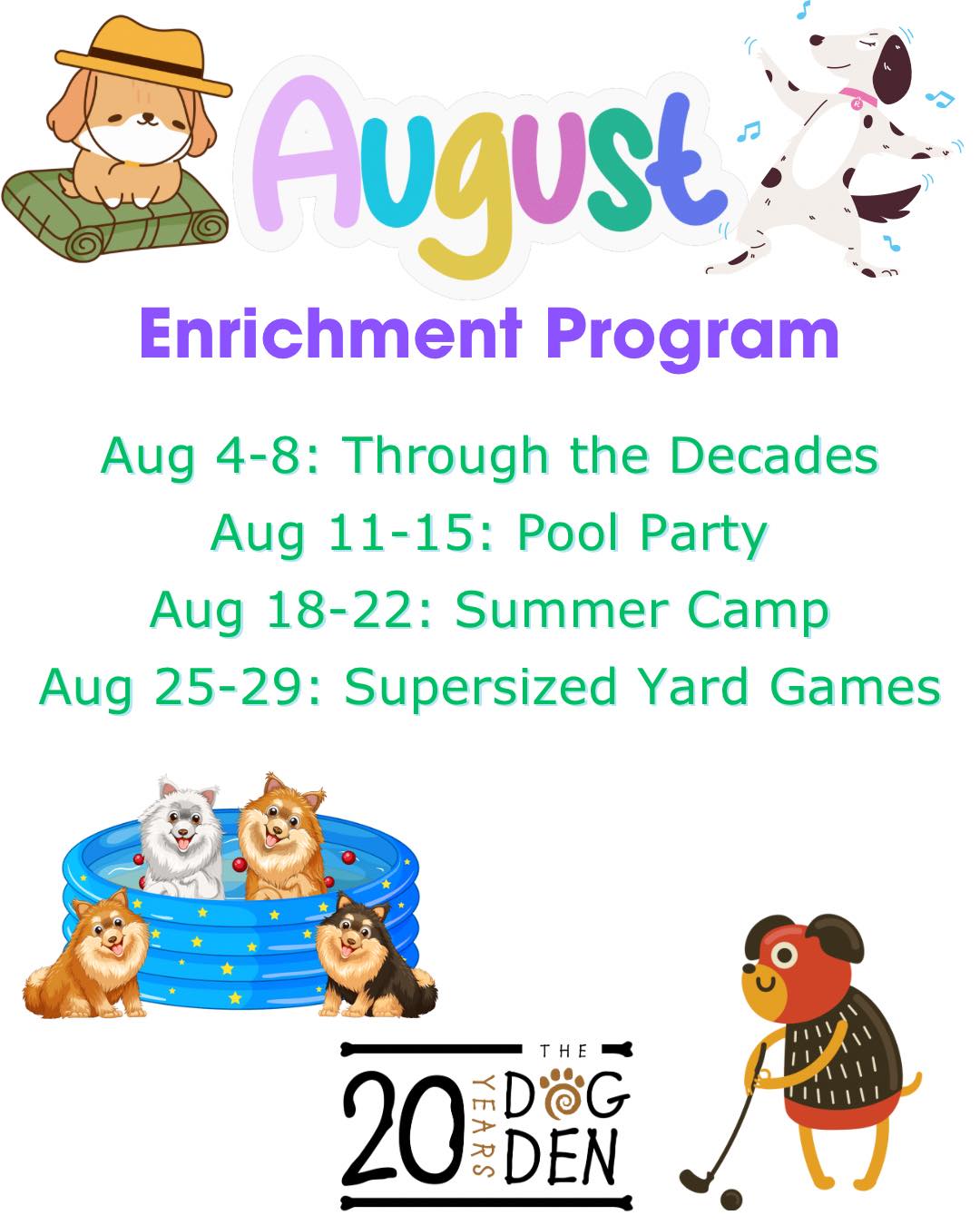 August

Enrichment Program

Aug 4-8: Through the Decades
Aug 11-15: Pool Party
Aug 18-22: Summer Camp
Aug 25-29: Supersized Yard Games

20 YEARS THE DOG DEN